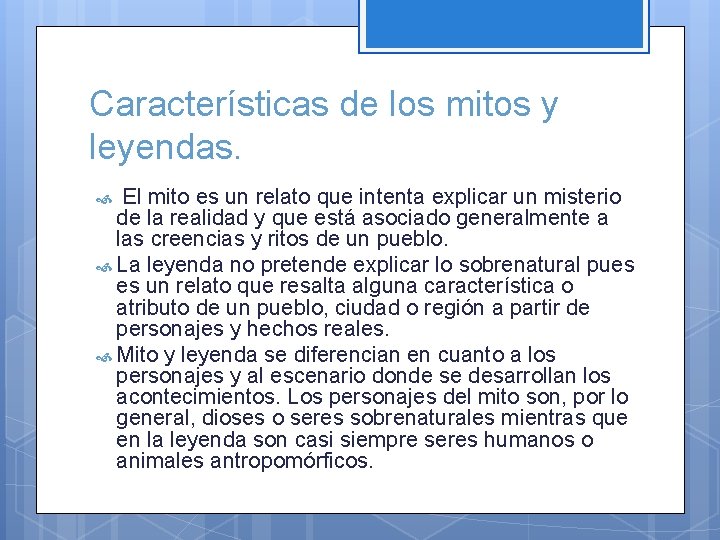 Características de los mitos y leyendas.

El mito es un relato que intenta explicar un misterio de la realidad y que está asociado generalmente a las creencias y ritos de un pueblo.

La leyenda no pretende explicar lo sobrenatural pues es un relato que resalta alguna característica o atributo de un pueblo, ciudad o región a partir de personajes y hechos reales.

Mito y leyenda se diferencian en cuanto a los personajes y al escenario donde se desarrollan los acontecimientos. Los personajes del mito son, por lo general, dioses o seres sobrenaturales mientras que en la leyenda son casi siempre seres humanos o animales antropomórficos.